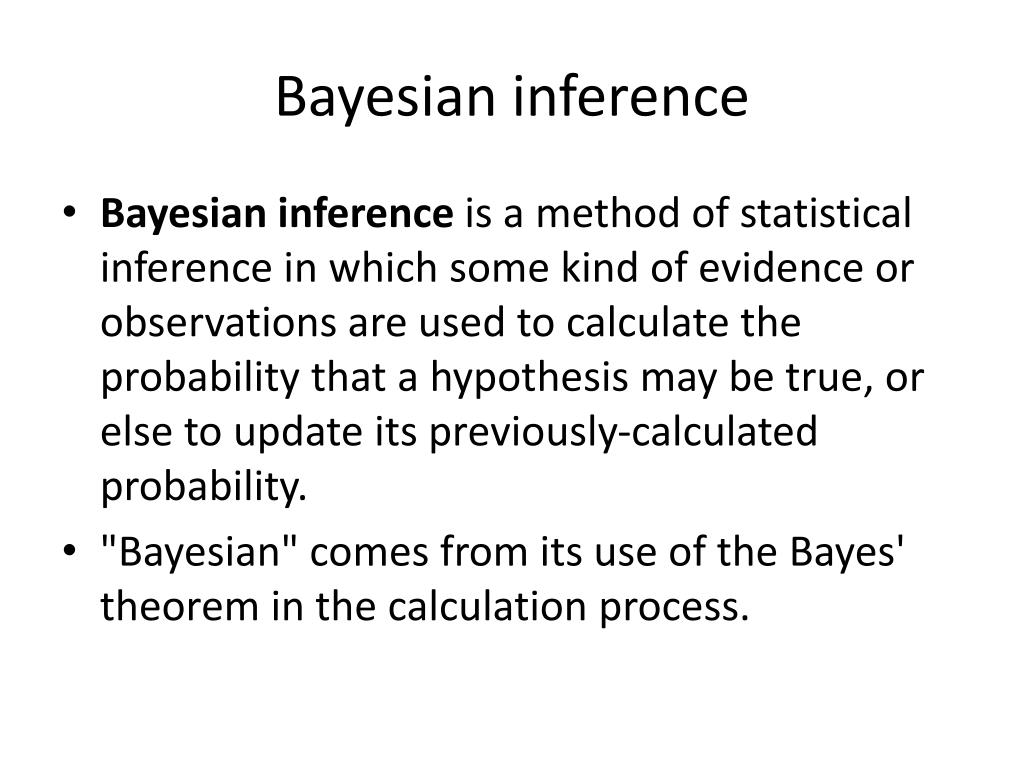 Bayesian inference

• Bayesian inference is a method of statistical inference in which some kind of evidence or observations are used to calculate the probability that a hypothesis may be true, or else to update its previously-calculated probability.
• "Bayesian" comes from its use of the Bayes' theorem in the calculation process.